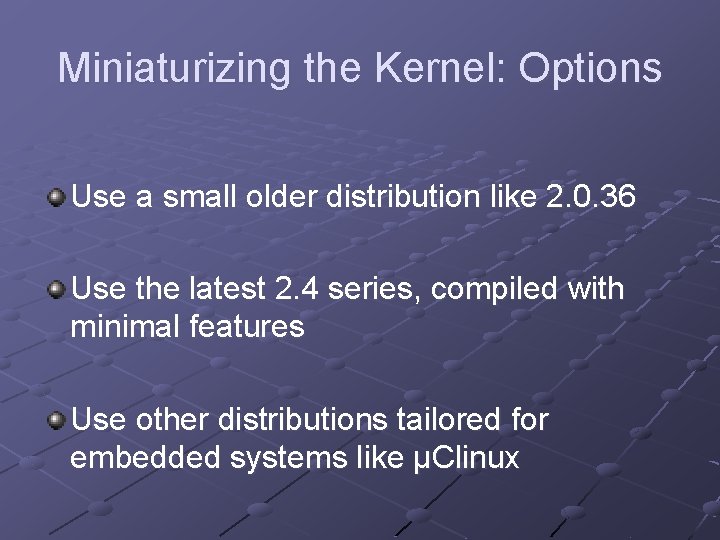 Miniaturizing the Kernel: Options

Use a small older distribution like 2.0.36

Use the latest 2.4 series, compiled with minimal features

Use other distributions tailored for embedded systems like µClinux